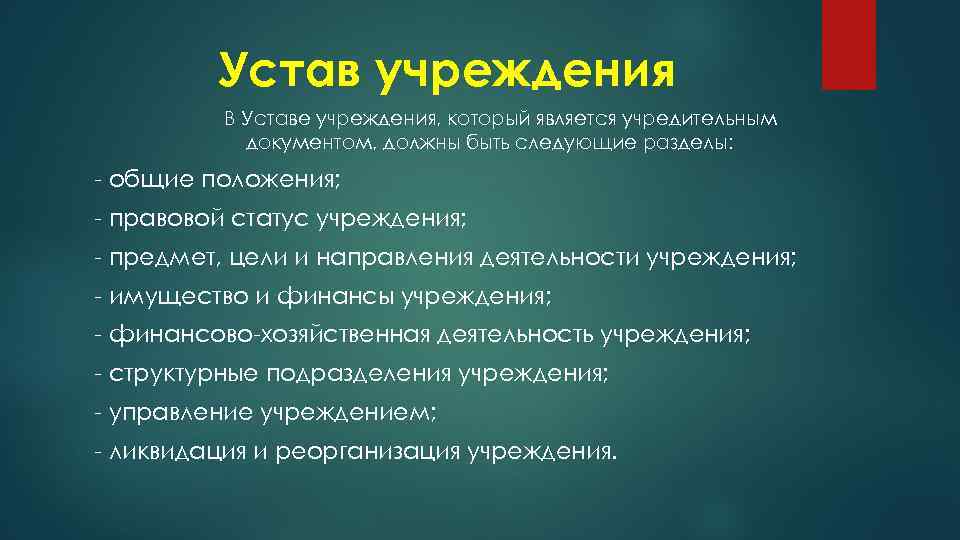 Устав учреждения

В Уставе учреждения, который является учредительным документом, должны быть следующие разделы:

- общие положения;
- правовой статус учреждения;
- предмет, цели и направления деятельности учреждения;
- имущество и финансы учреждения;
- финансово-хозяйственная деятельность учреждения;
- структурные подразделения учреждения;
- управление учреждением;
- ликвидация и реорганизация учреждения.